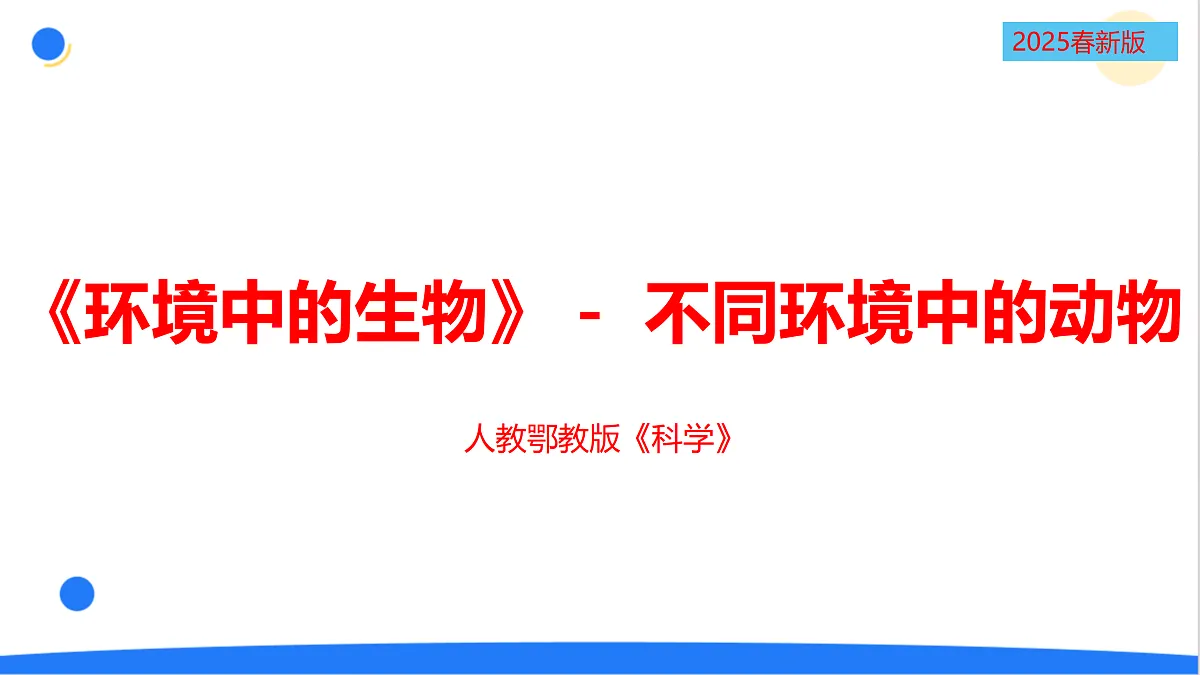 2025春新版

《环境中的生物》 - 不同环境中的动物

人教鄂教版《科学》